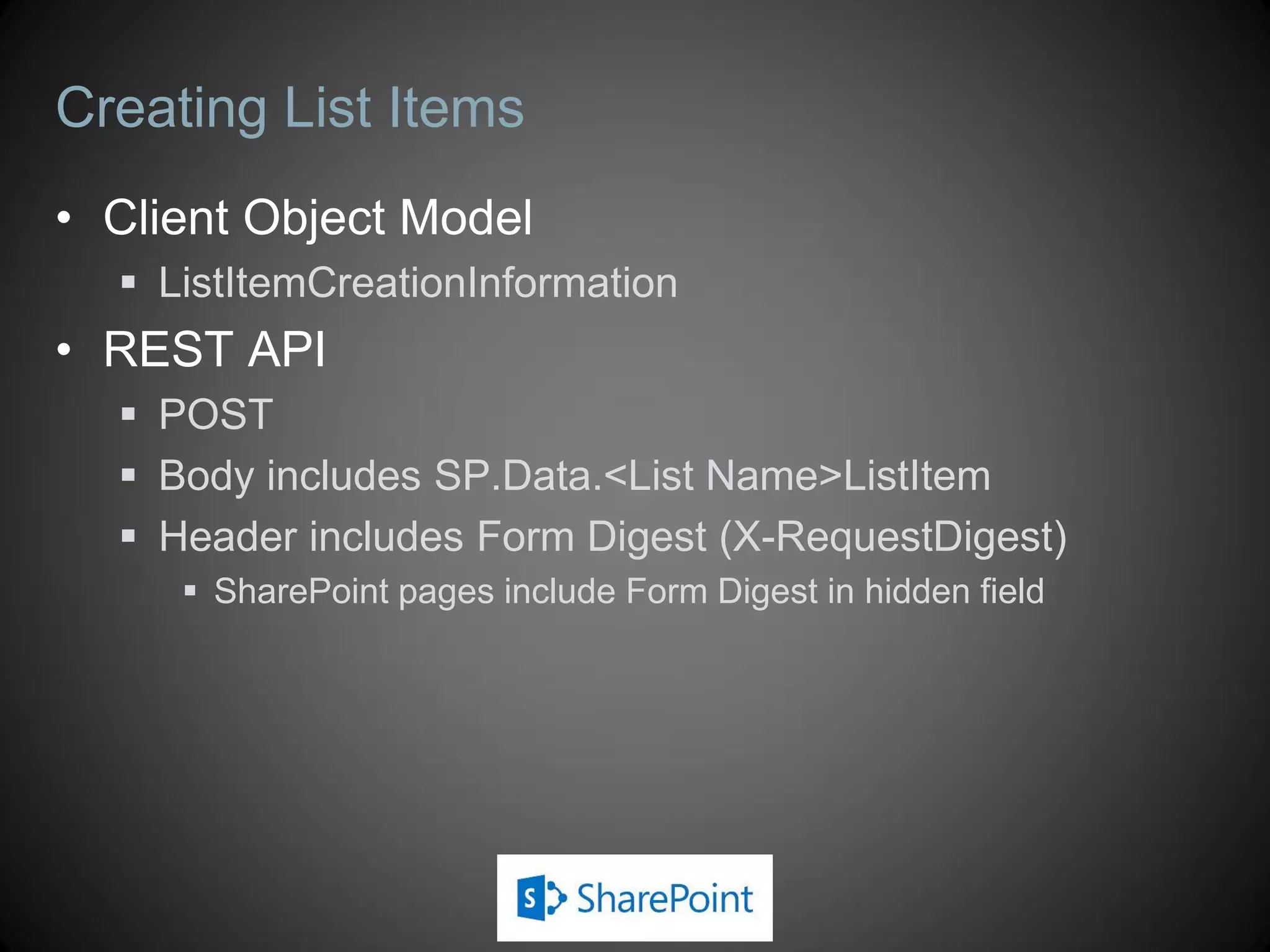 Creating List Items

• Client Object Model
 ▪ ListItemCreationInformation
• REST API
 ▪ POST
 ▪ Body includes SP.Data.<List Name>ListItem
 ▪ Header includes Form Digest (X-RequestDigest)
  ▪ SharePoint pages include Form Digest in hidden field

S SharePoint